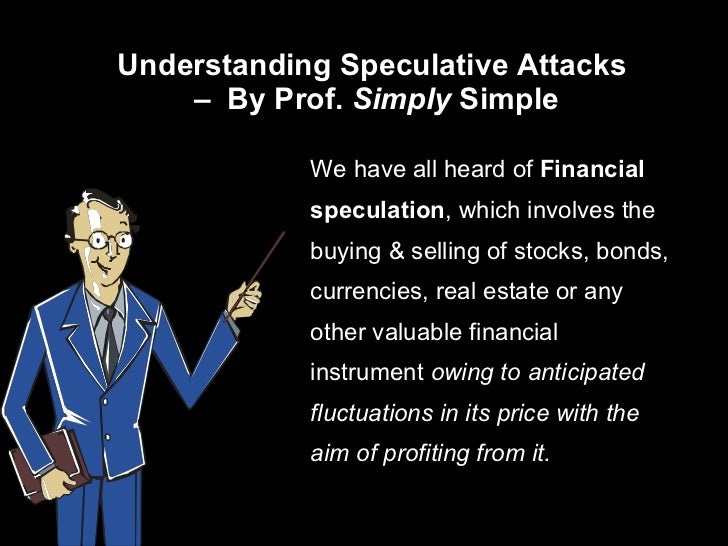 Understanding Speculative Attacks
– By Prof. Simply Simple

We have all heard of Financial speculation, which involves the buying & selling of stocks, bonds, currencies, real estate or any other valuable financial instrument owing to anticipated fluctuations in its price with the aim of profiting from it.